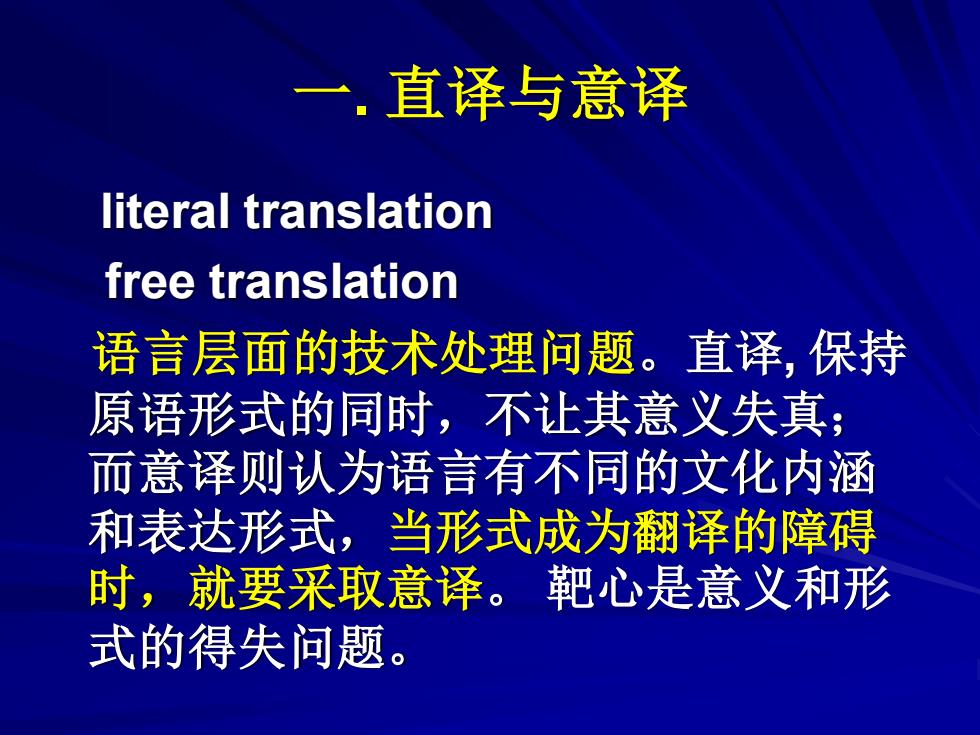 一. 直译与意译

literal translation

free translation

语言层面的技术处理问题。直译, 保持原语形式的同时，不让其意义失真；而意译则认为语言有不同的文化内涵和表达形式，当形式成为翻译的障碍时，就要采取意译。 靶心是意义和形式的得失问题。